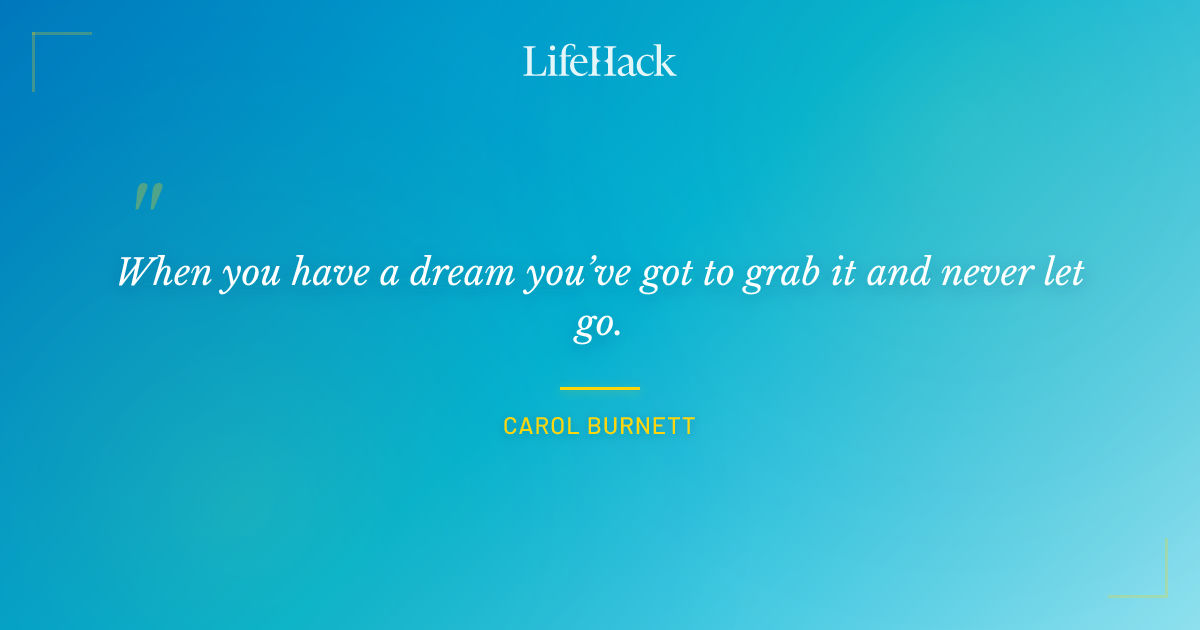 LifeHack

"

When you have a dream you've got to grab it and never let go.

CAROL BURNETT